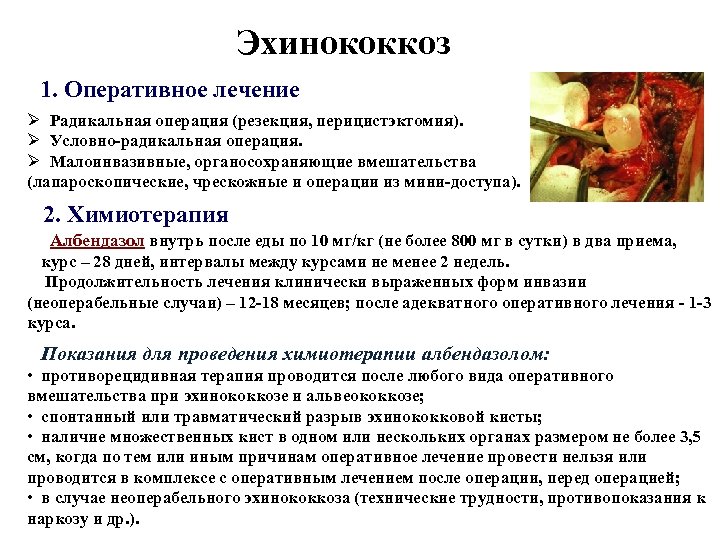 Эхинококкоз

1. Оперативное лечение

➢ Радикальная операция (резекция, перицистэктомия).
➢ Условно-радикальная операция.
➢ Малоинвазивные, органосохраняющие вмешательства (лапароскопические, чрескожные и операции из мини-доступа).

2. Химиотерапия

Албендазол внутрь после еды по 10 мг/кг (не более 800 мг в сутки) в два приема, курс – 28 дней, интервалы между курсами не менее 2 недель.
Продолжительность лечения клинически выраженных форм инвазии (неоперабельные случаи) – 12-18 месяцев; после адекватного оперативного лечения - 1-3 курса.

Показания для проведения химиотерапии албендазолом:
• противорецидивная терапия проводится после любого вида оперативного вмешательства при эхинококкозе и альвеококкозе;
• спонтанный или травматический разрыв эхинококковой кисты;
• наличие множественных кист в одном или нескольких органах размером не более 3,5 см, когда по тем или иным причинам оперативное лечение провести нельзя или проводится в комплексе с оперативным лечением после операции, перед операцией;
• в случае неоперабельного эхинококкоза (технические трудности, противопоказания к наркозу и др.).